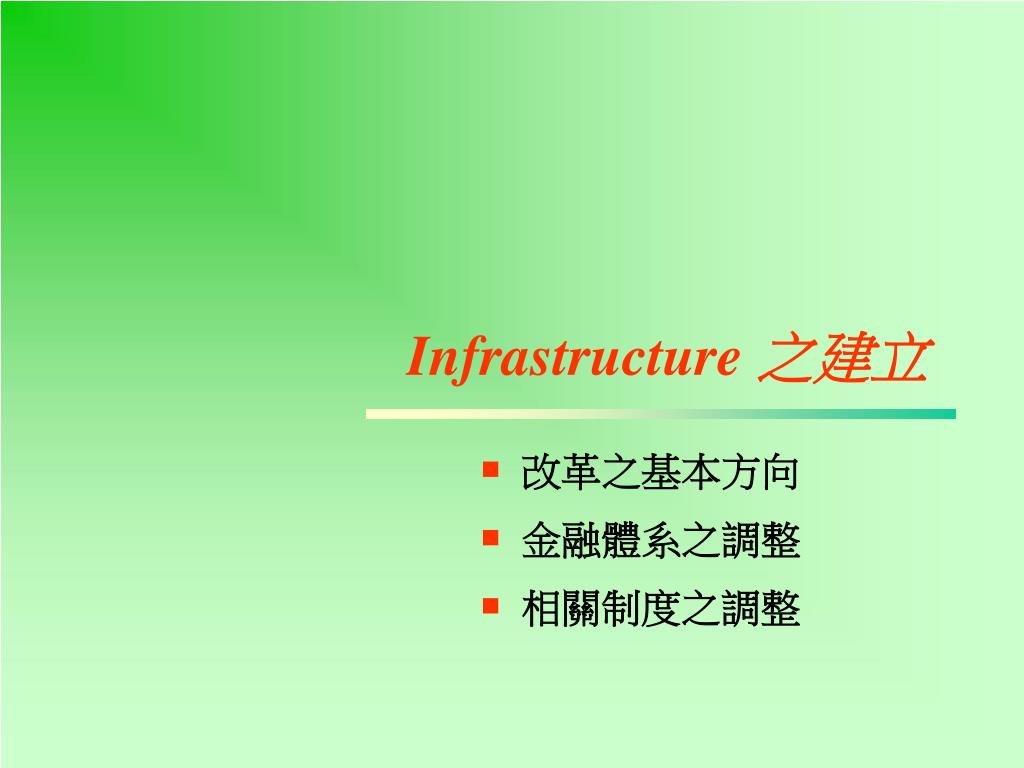 Infrastructure 之建立

- 改革之基本方向
- 金融體系之調整
- 相關制度之調整